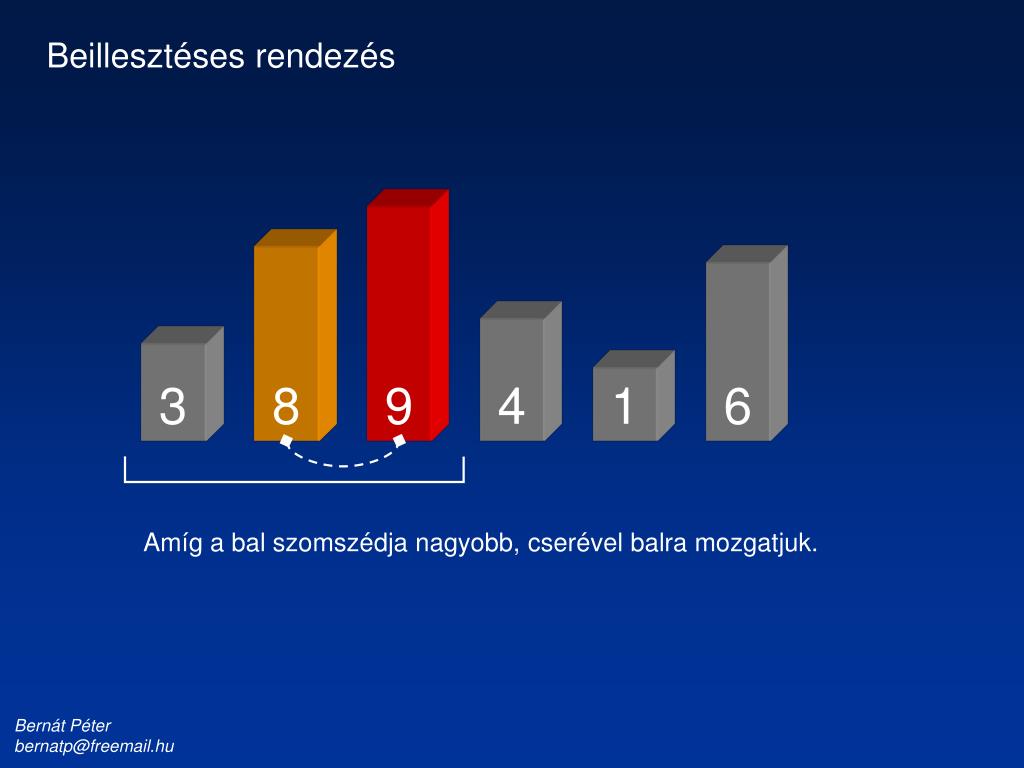 Beillesztéses rendezés

3 8 9 4 1 6

Amíg a bal szomszédja nagyobb, cserével balra mozgatjuk.

Bernát Péter
bernatp@freemail.hu